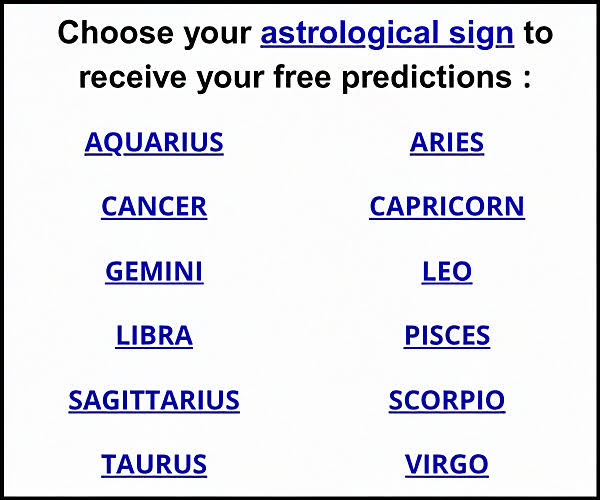 Choose your astrological sign to receive your free predictions :

AQUARIUS

CANCER

GEMINI

LIBRA

SAGITTARIUS

TAURUS

ARIES

CAPRICORN

LEO

PISCES

SCORPIO

VIRGO